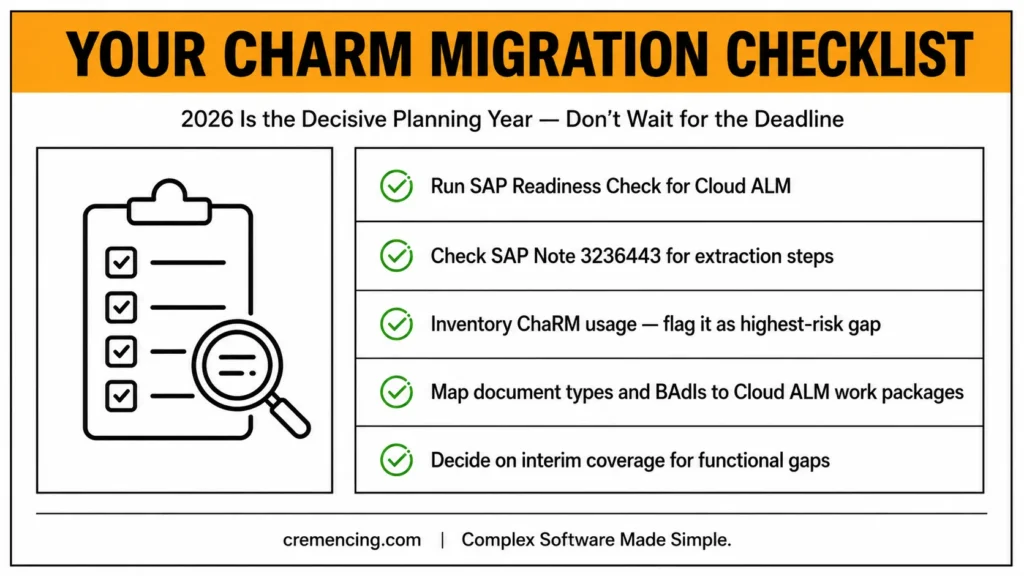 YOUR CHARM MIGRATION CHECKLIST

2026 Is the Decisive Planning Year — Don't Wait for the Deadline

Run SAP Readiness Check for Cloud ALM

Check SAP Note 3236443 for extraction steps

Inventory ChaRM usage — flag it as highest-risk gap

Map document types and BAdIs to Cloud ALM work packages

Decide on interim coverage for functional gaps

cremencing.com | Complex Software Made Simple.